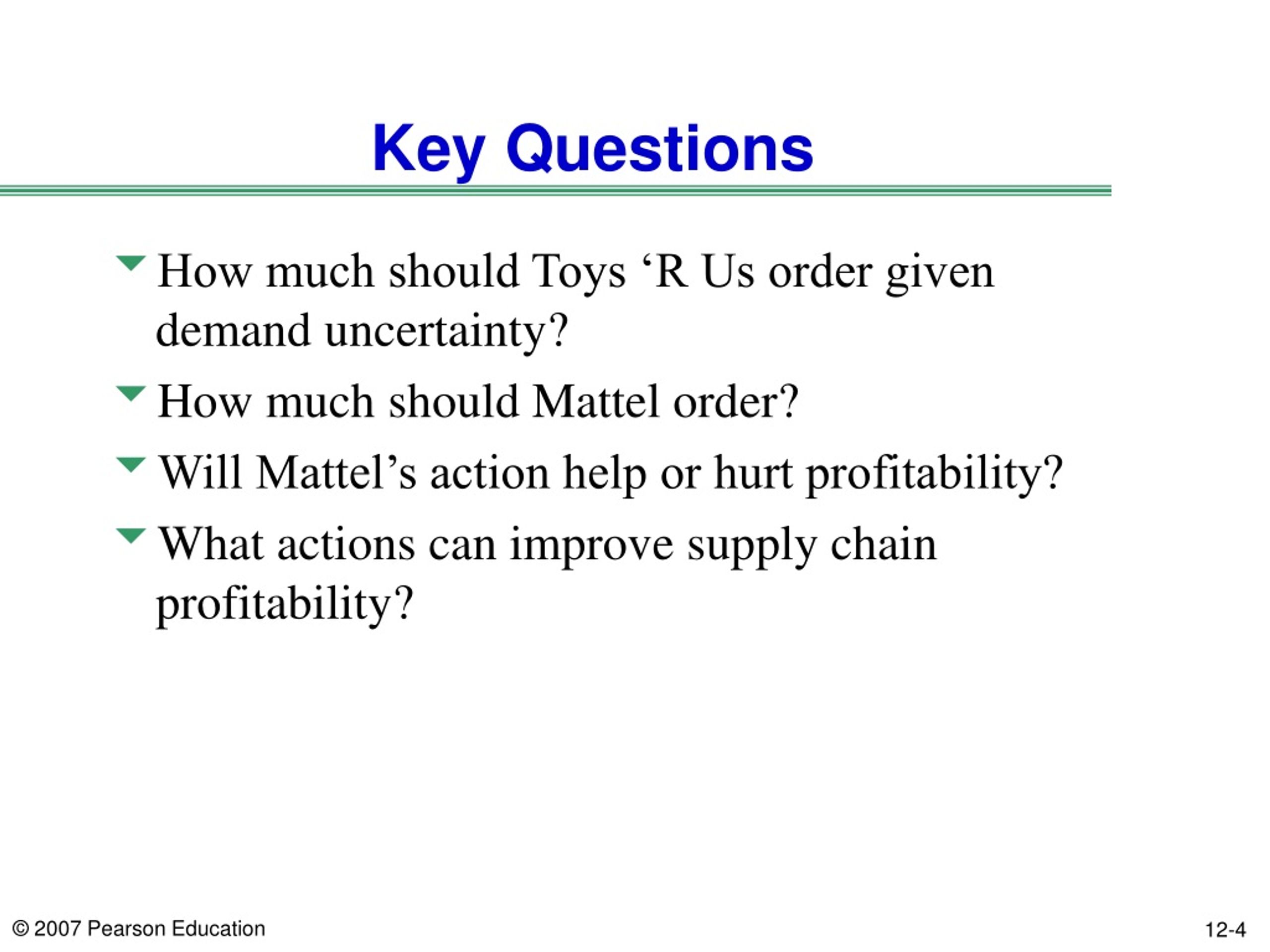 Key Questions

How much should Toys ‘R Us order given demand uncertainty?

How much should Mattel order?

Will Mattel’s action help or hurt profitability?

What actions can improve supply chain profitability?

© 2007 Pearson Education

12-4